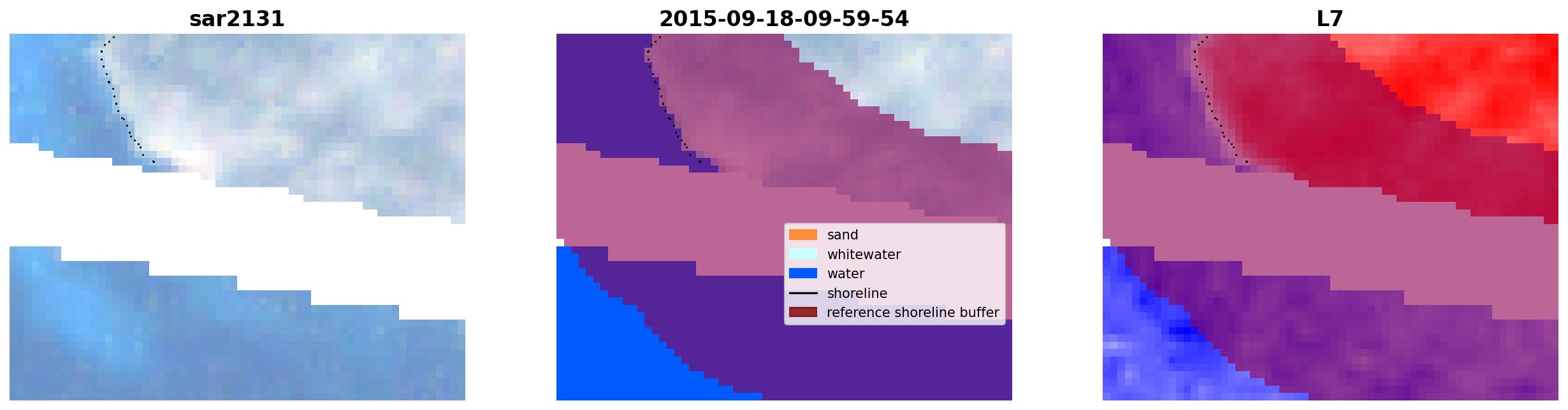 sar2131

2015-09-18-09-59-54

sand
whitewater
water
shoreline
reference shoreline buffer

L7